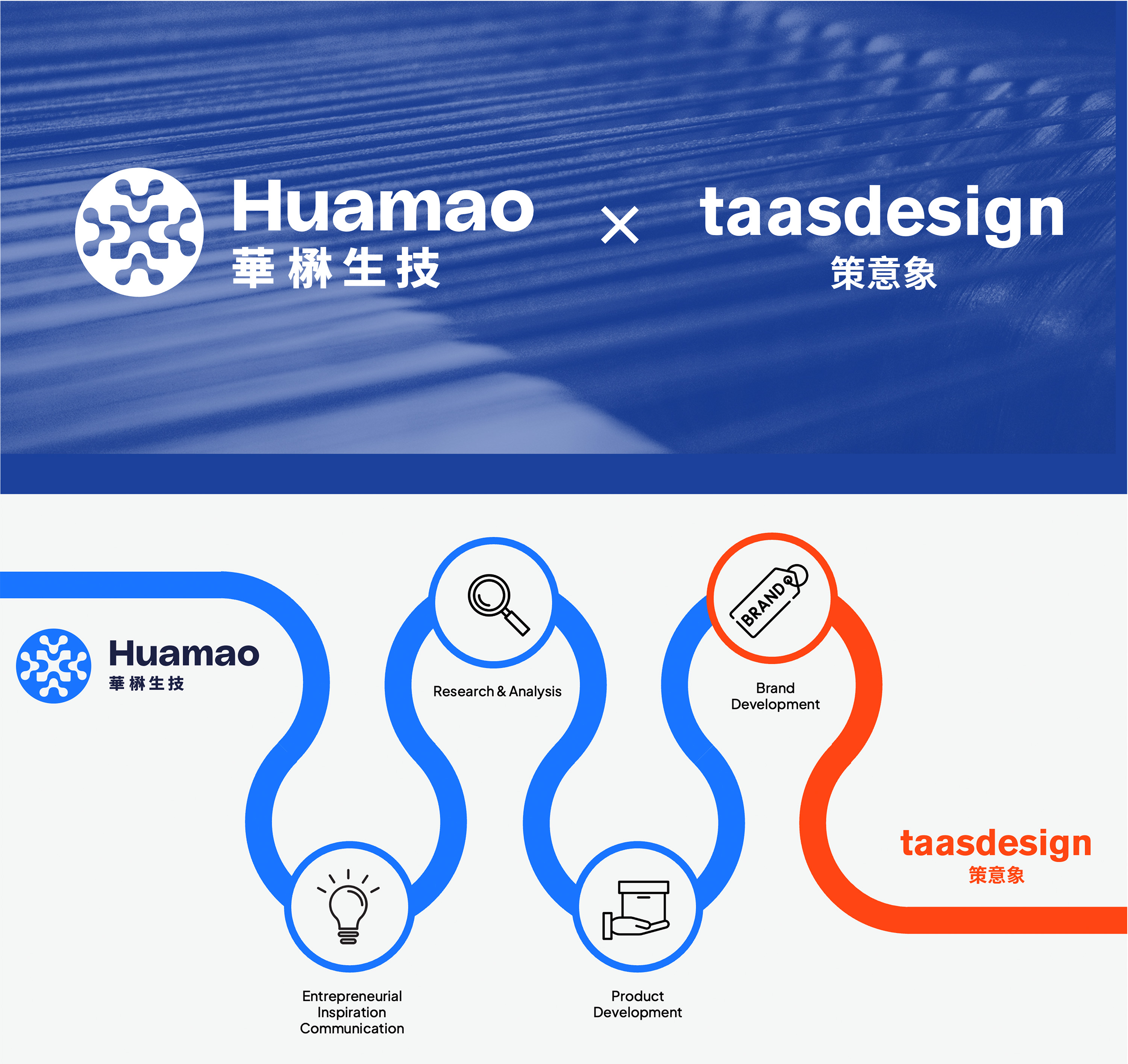 Huamao
華楙生技

×

taasdesign
策意象

Huamao
華楙生技

Research & Analysis

BRAND

Brand Development

Entrepreneurial Inspiration Communication

Product Development

taasdesign
策意象